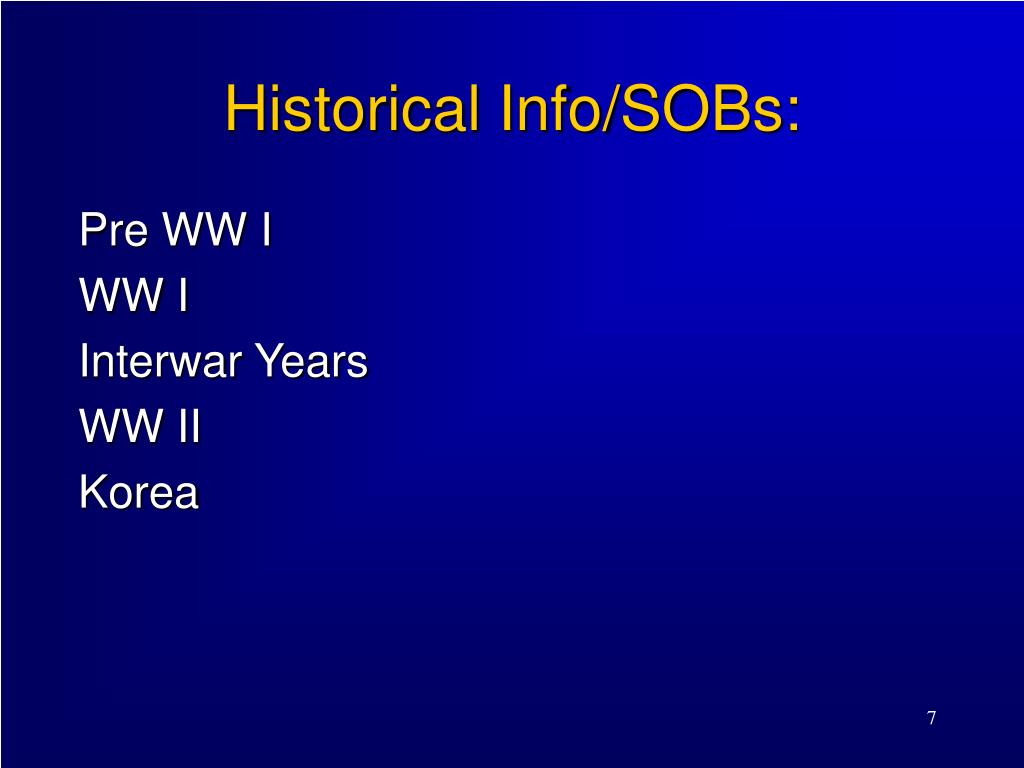 Historical Info/SOBs:

Pre WW I

WW I

Interwar Years

WW II

Korea

7